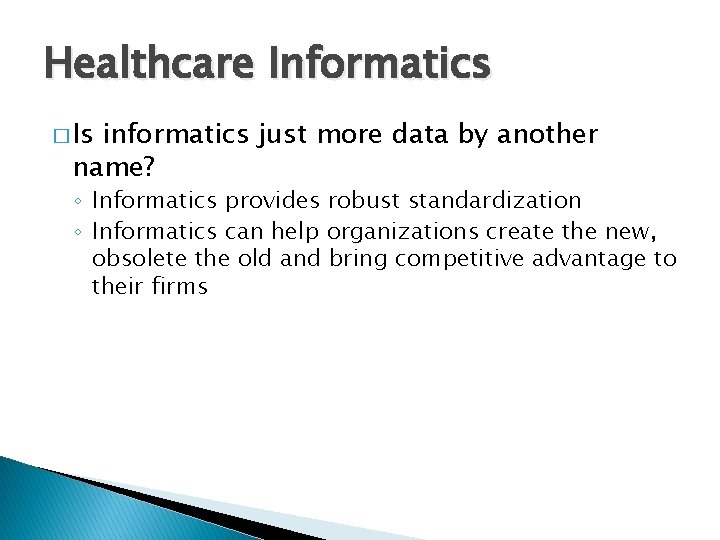 Healthcare Informatics

□ Is informatics just more data by another name?

◦ Informatics provides robust standardization
◦ Informatics can help organizations create the new, obsolete the old and bring competitive advantage to their firms